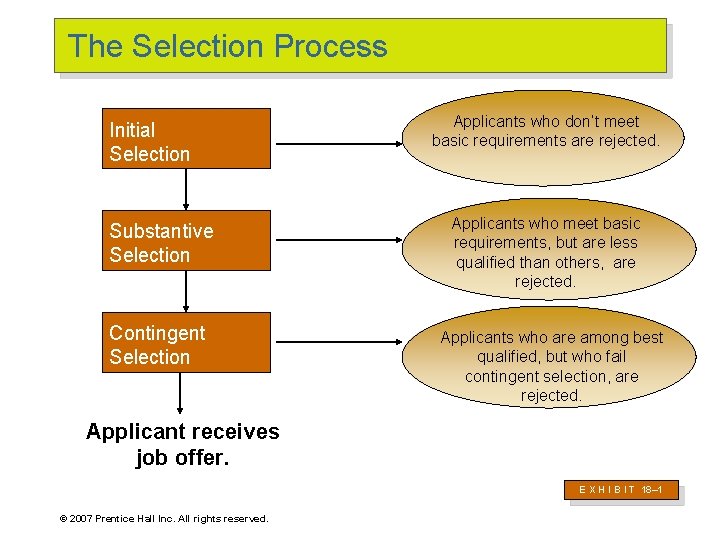 The Selection Process

Initial Selection

Applicants who don't meet basic requirements are rejected.

Substantive Selection

Applicants who meet basic requirements, but are less qualified than others, are rejected.

Contingent Selection

Applicants who are among best qualified, but who fail contingent selection, are rejected.

Applicant receives job offer.

EXHIBIT 18–1

© 2007 Prentice Hall Inc. All rights reserved.